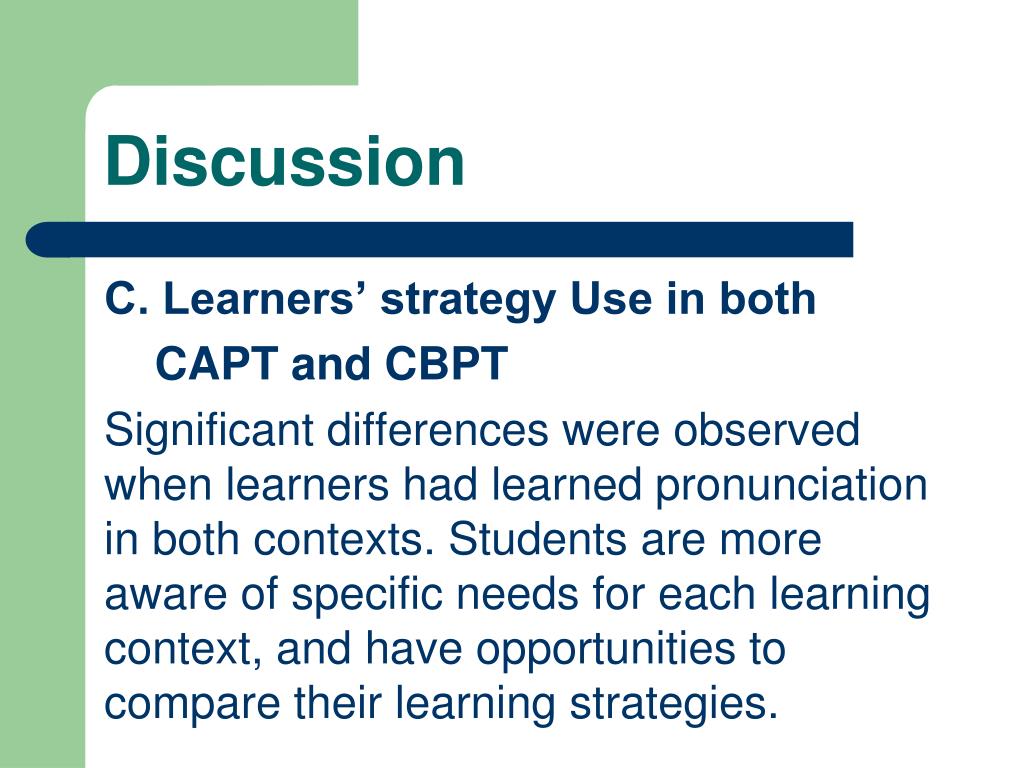 Discussion

C. Learners’ strategy Use in both CAPT and CBPT

Significant differences were observed when learners had learned pronunciation in both contexts. Students are more aware of specific needs for each learning context, and have opportunities to compare their learning strategies.